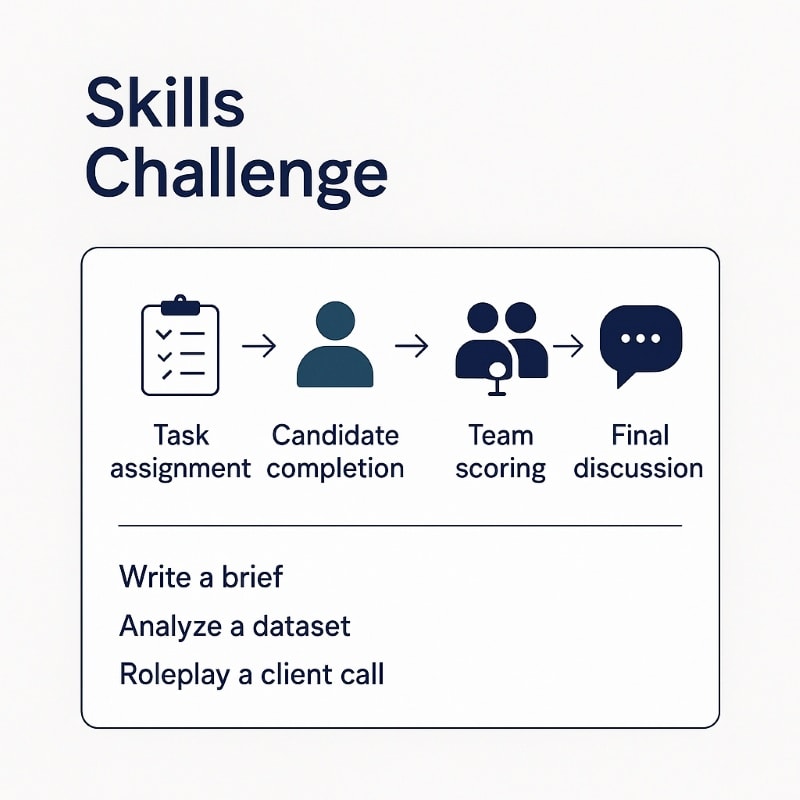 Skills Challenge

Task assignment → Candidate completion → Team scoring → Final discussion

Write a brief

Analyze a dataset

Roleplay a client call